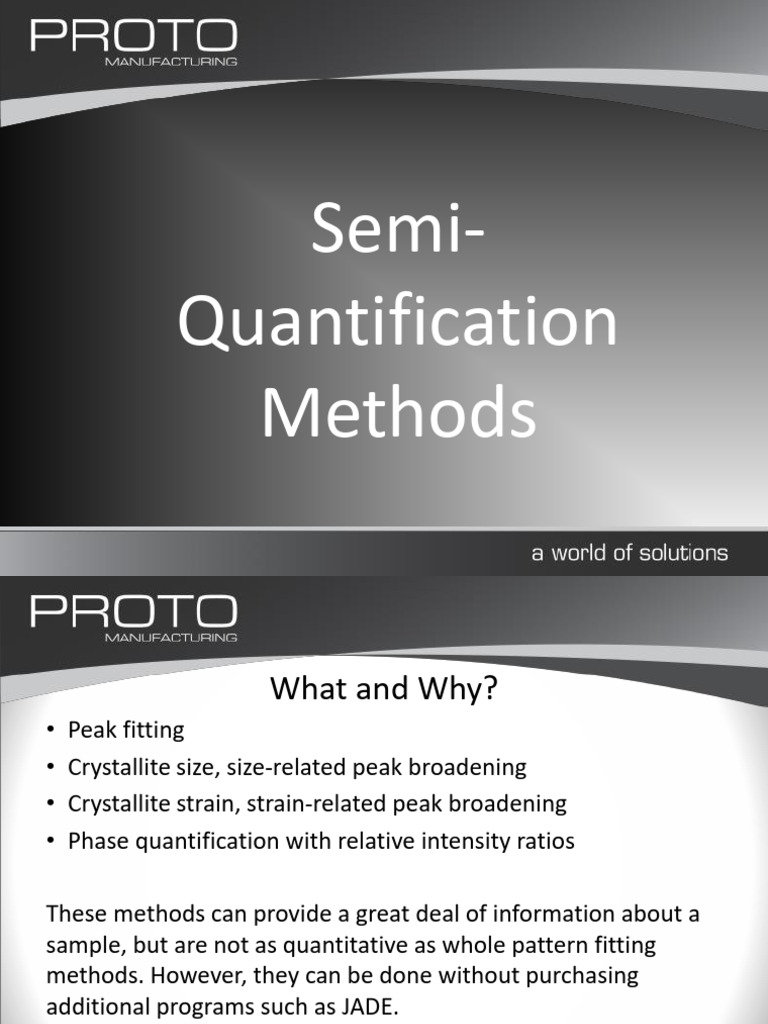 PROTO
MANUFACTURING

Semi-Quantification Methods

a world of solutions

PROTO
MANUFACTURING

What and Why?

• Peak fitting
• Crystallite size, size-related peak broadening
• Crystallite strain, strain-related peak broadening
• Phase quantification with relative intensity ratios

These methods can provide a great deal of information about a sample, but are not as quantitative as whole pattern fitting methods. However, they can be done without purchasing additional programs such as JADE.